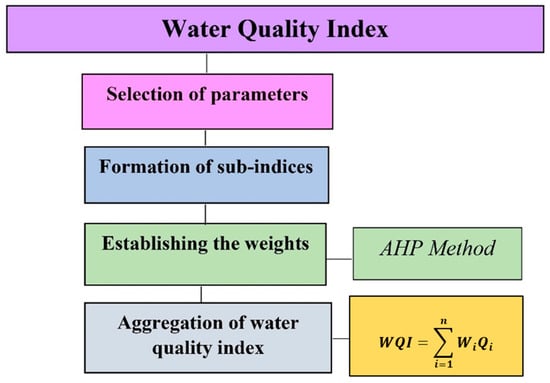 Water Quality Index

Selection of parameters

Formation of sub-indices

Establishing the weights

AHP Method

Aggregation of water quality index

$WQI = \sum_{i=1}^{n} W_i Q_i$